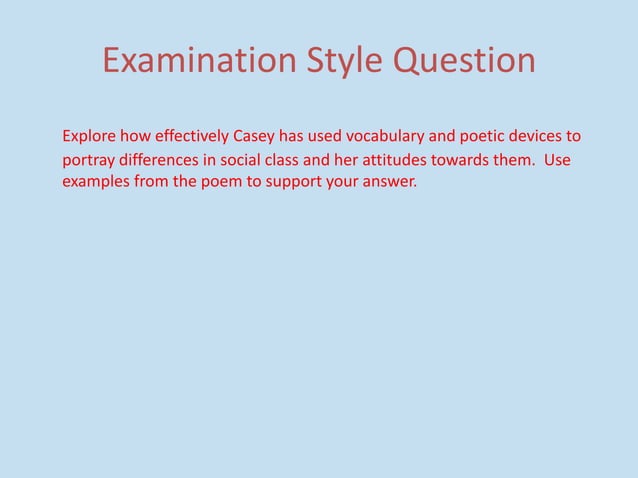 Examination Style Question

Explore how effectively Casey has used vocabulary and poetic devices to portray differences in social class and her attitudes towards them.  Use examples from the poem to support your answer.